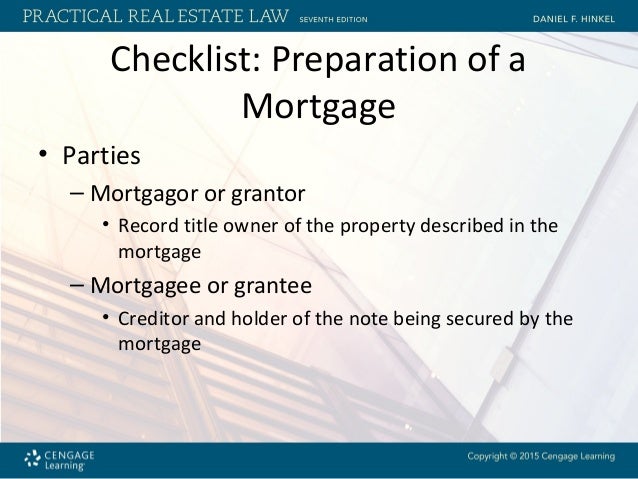 PRACTICAL REAL ESTATE LAW SEVENTH EDITION DANIEL F. HINKEL

Checklist: Preparation of a Mortgage

• Parties
– Mortgagor or grantor
• Record title owner of the property described in the mortgage
– Mortgagee or grantee
• Creditor and holder of the note being secured by the mortgage

CENGAGE Learning

Copyright © 2015 Cengage Learning